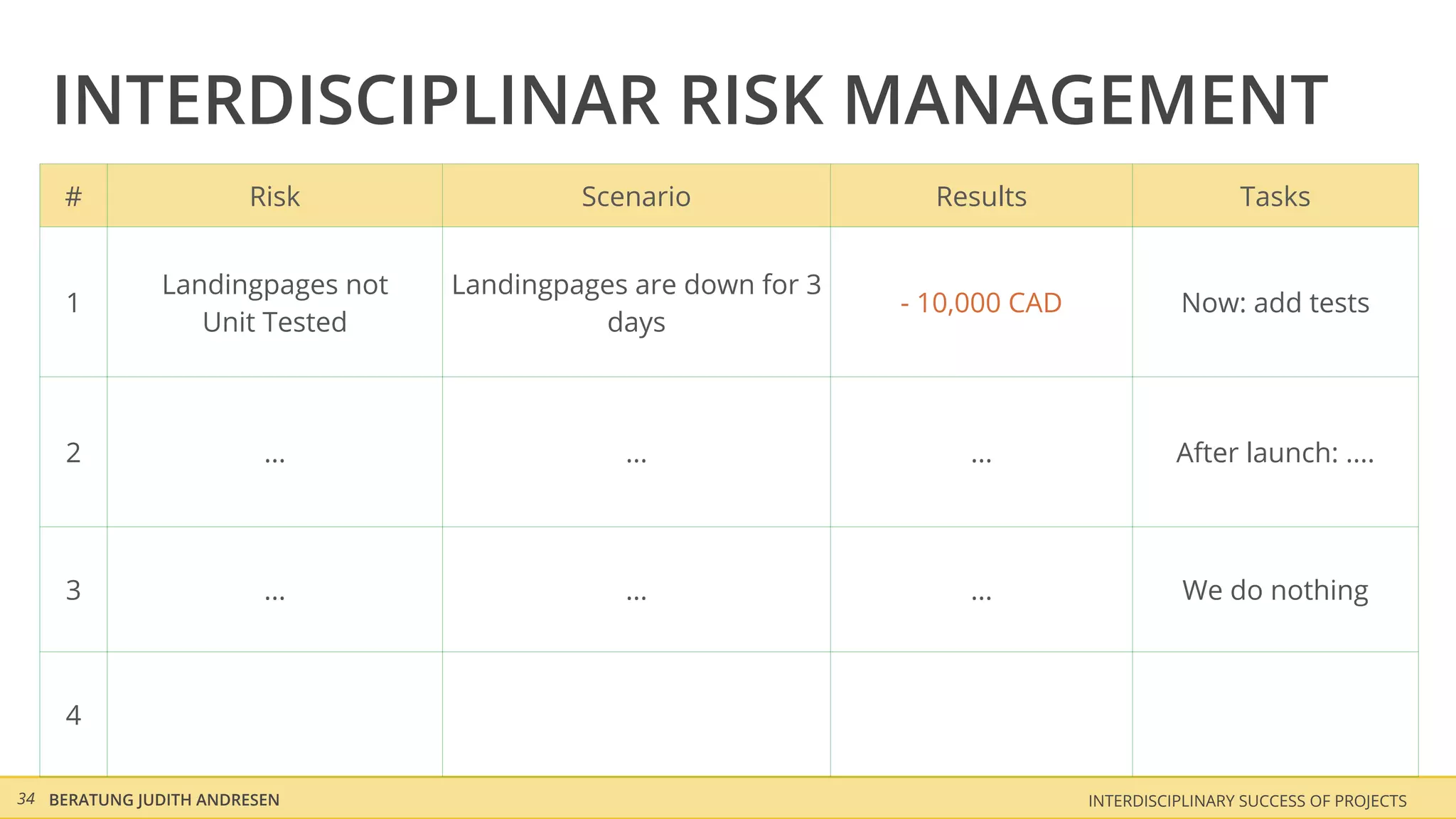 INTERDISCIPLINAR RISK MANAGEMENT

| # | Risk | Scenario | Results | Tasks |
|---|---|---|---|---|
| 1 | Landingpages not Unit Tested | Landingpages are down for 3 days | - 10,000 CAD | Now: add tests |
| 2 | ... | ... | ... | After launch: .... |
| 3 | ... | ... | ... | We do nothing |
| 4 | | | | |

34 BERATUNG JUDITH ANDRESEN

INTERDISCIPLINARY SUCCESS OF PROJECTS